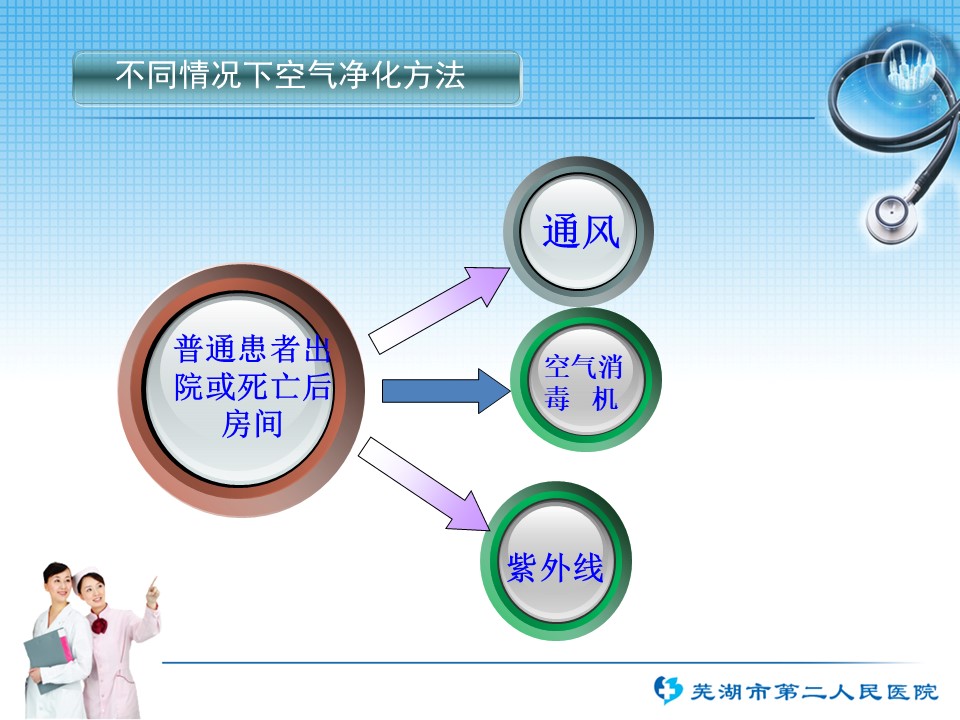 不同情况下空气净化方法

普通患者出院或死亡后房间

通风

空气消毒 机

紫外线

芜湖市第二人民医院